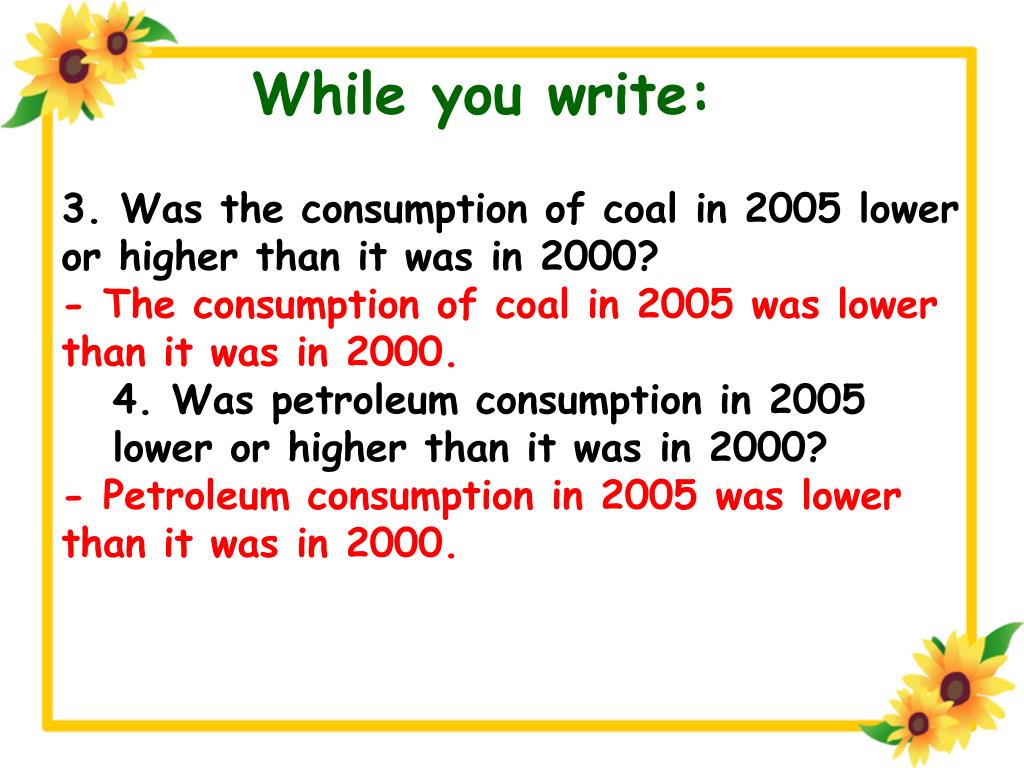 While you write:

3. Was the consumption of coal in 2005 lower or higher than it was in 2000?

- The consumption of coal in 2005 was lower than it was in 2000.

4. Was petroleum consumption in 2005 lower or higher than it was in 2000?

- Petroleum consumption in 2005 was lower than it was in 2000.